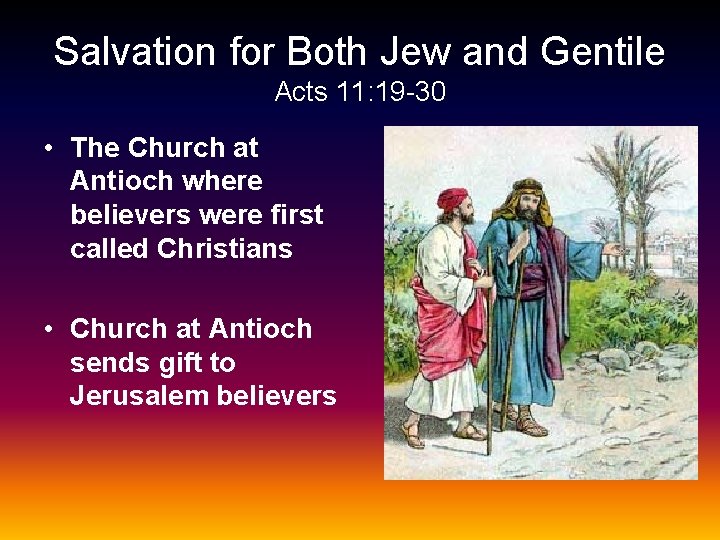 Salvation for Both Jew and Gentile
Acts 11:19-30

• The Church at Antioch where believers were first called Christians

• Church at Antioch sends gift to Jerusalem believers